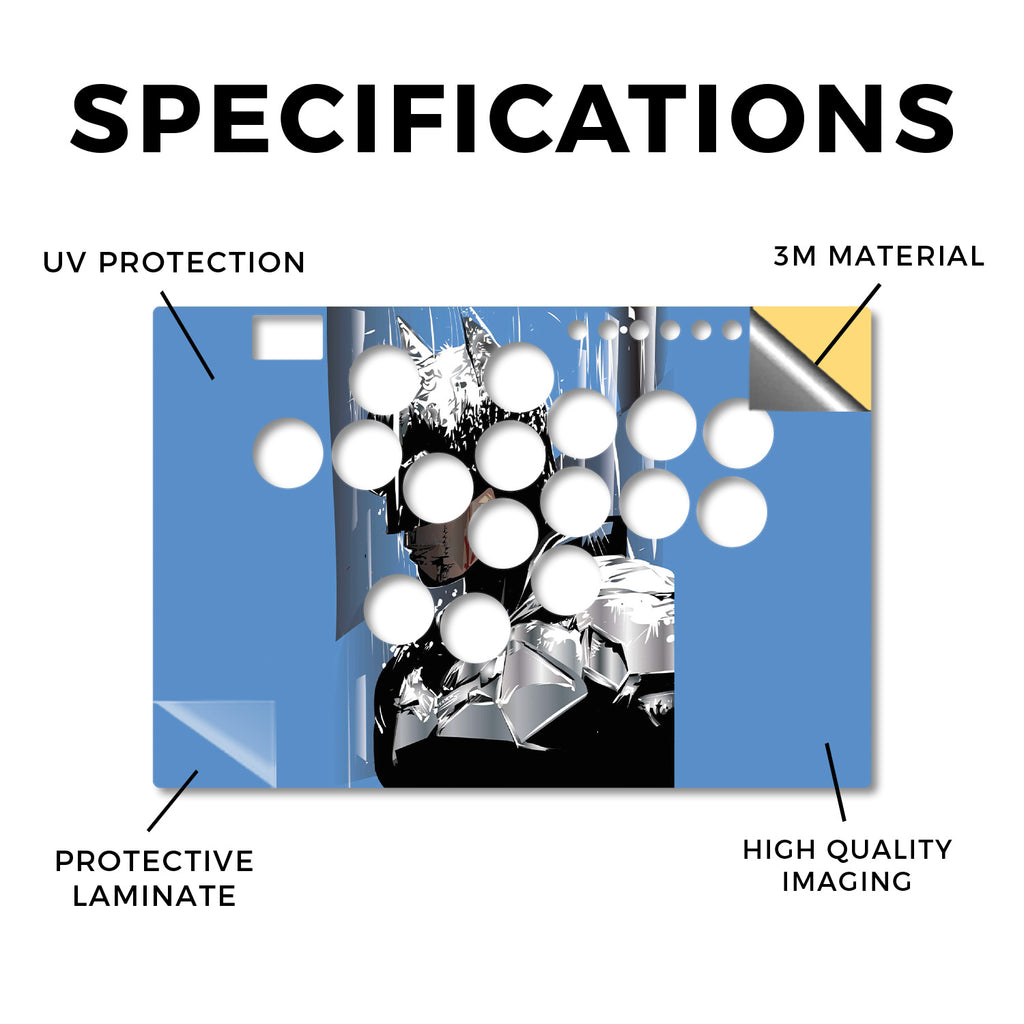 SPECIFICATIONS

UV PROTECTION

3M MATERIAL

PROTECTIVE LAMINATE

HIGH QUALITY IMAGING